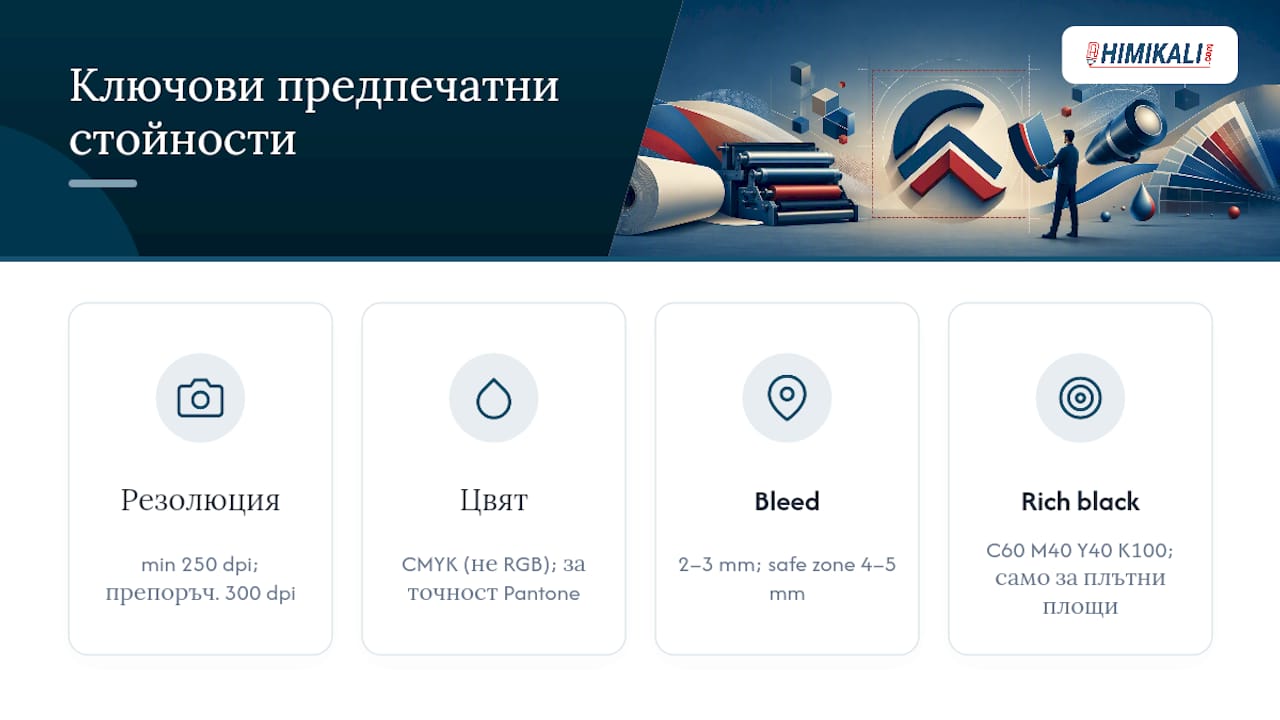 Ключови предпечатни стойности

HIMIKALI

Резолюция

min 250 dpi; препоръч. 300 dpi

Цвят

CMYK (не RGB); за точност Pantone

Bleed

2–3 mm; safe zone 4–5 mm

Rich black

C60 M40 Y40 K100; само за плътни площи